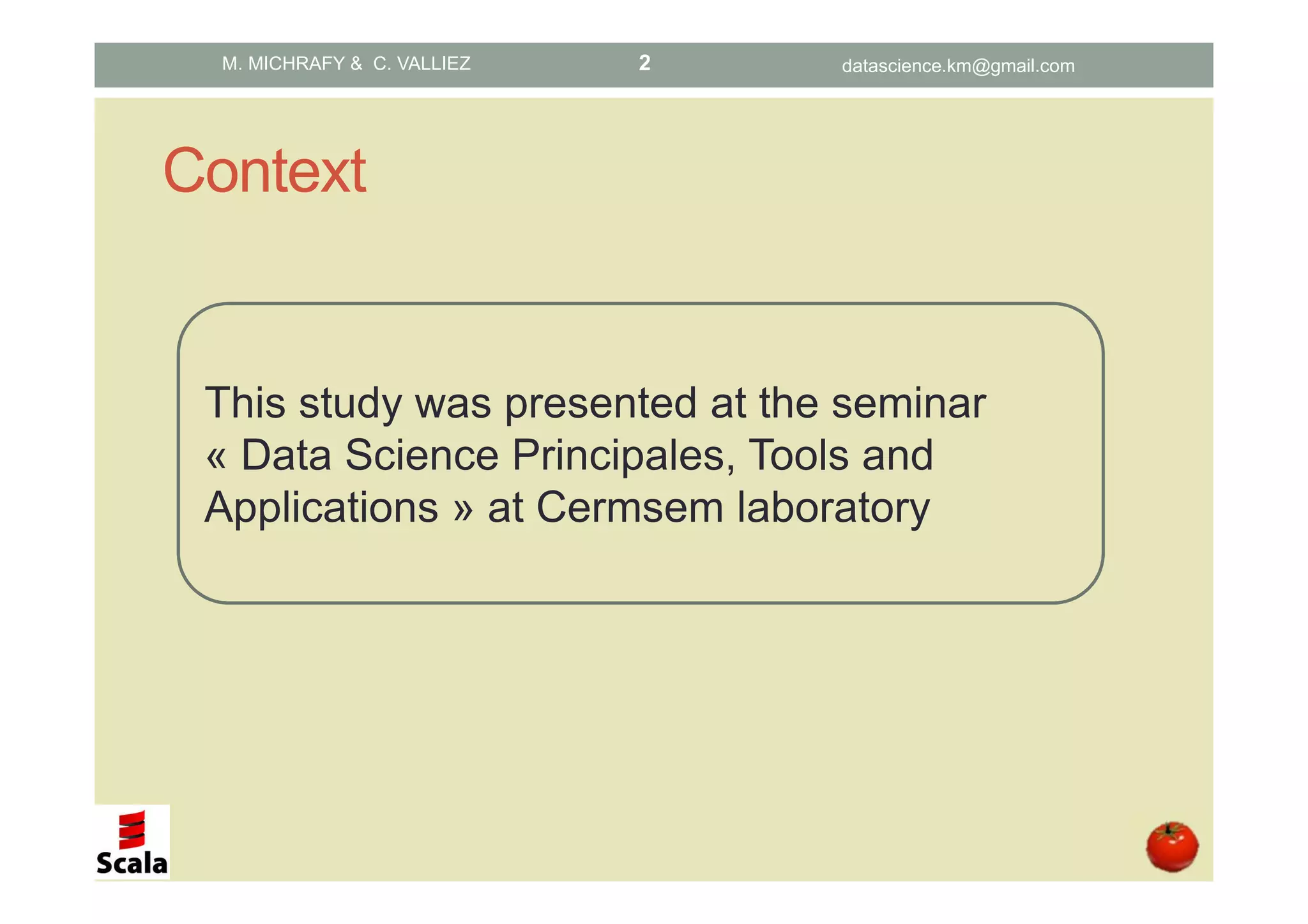 M. MICHRAFY & C. VALLIEZ 2 datascience.km@gmail.com

Context

This study was presented at the seminar « Data Science Principales, Tools and Applications » at Cermsem laboratory

Scala